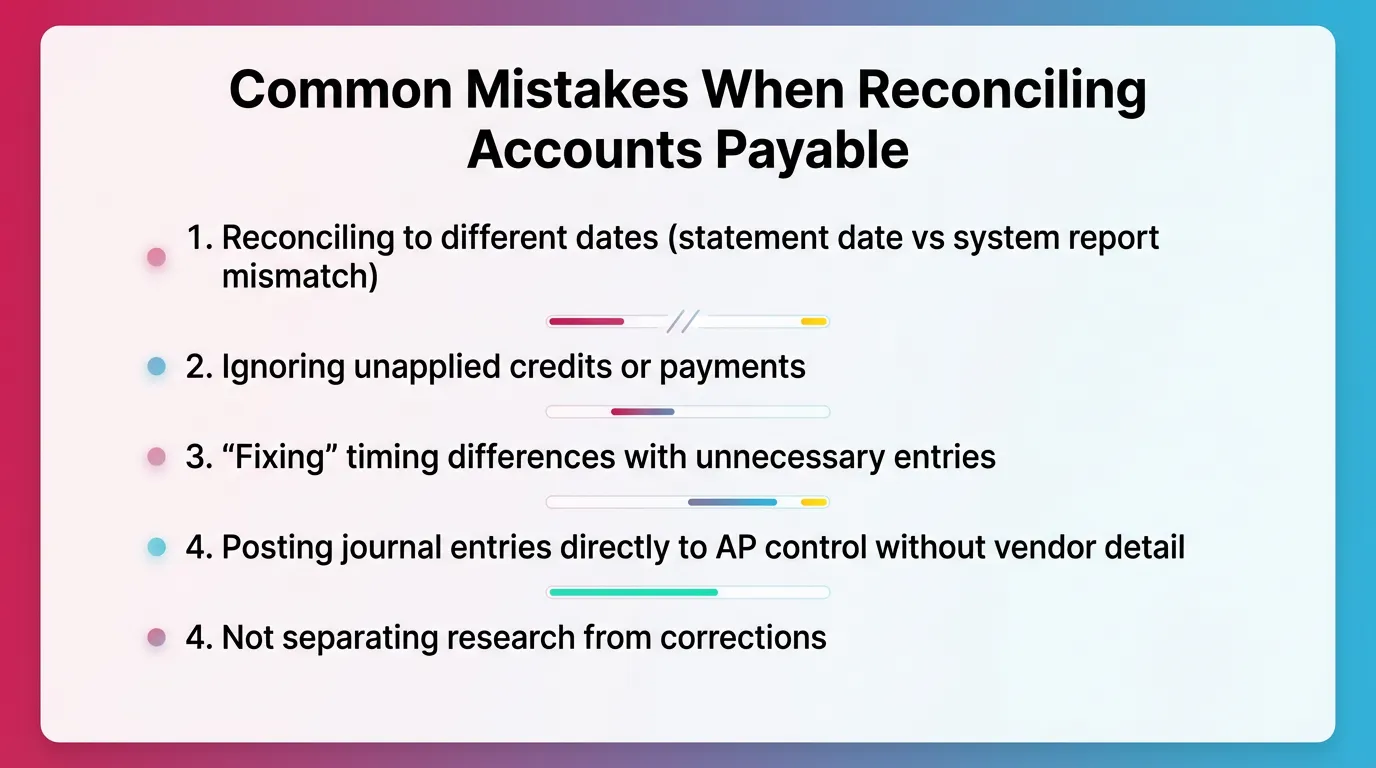 Common Mistakes When Reconciling Accounts Payable

1. Reconciling to different dates (statement date vs system report mismatch)

2. Ignoring unapplied credits or payments

3. “Fixing” timing differences with unnecessary entries

4. Posting journal entries directly to AP control without vendor detail

4. Not separating research from corrections